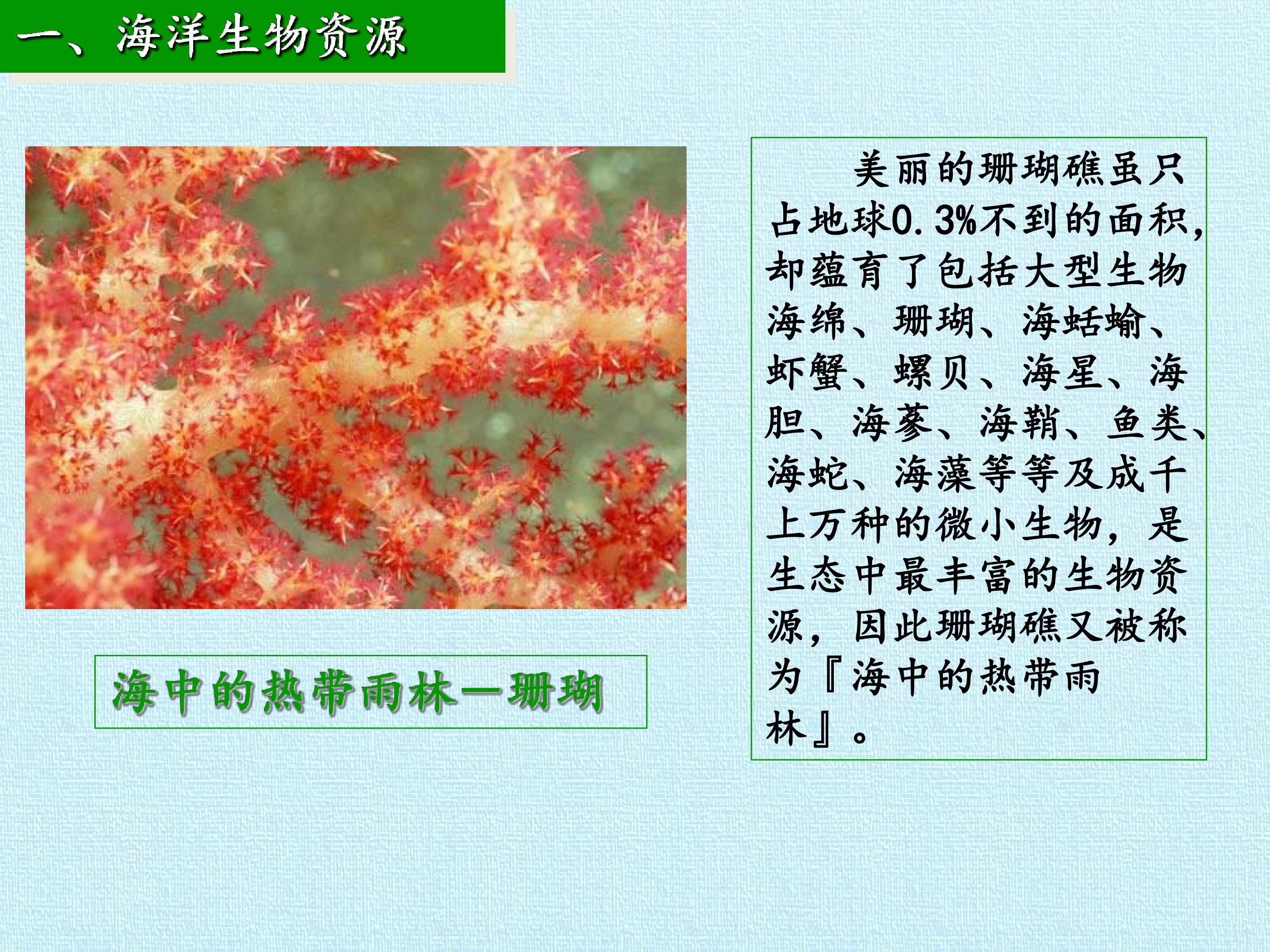 一、海洋生物资源

海中的热带雨林—珊瑚

美丽的珊瑚礁虽只占地球0.3%不到的面积,却蕴育了包括大型生物海绵、珊瑚、海蛞蝓、虾蟹、螺贝、海星、海胆、海蔘、海鞘、鱼类、海蛇、海藻等等及成千上万种的微小生物，是生态中最丰富的生物资源，因此珊瑚礁又被称为『海中的热带雨林』。